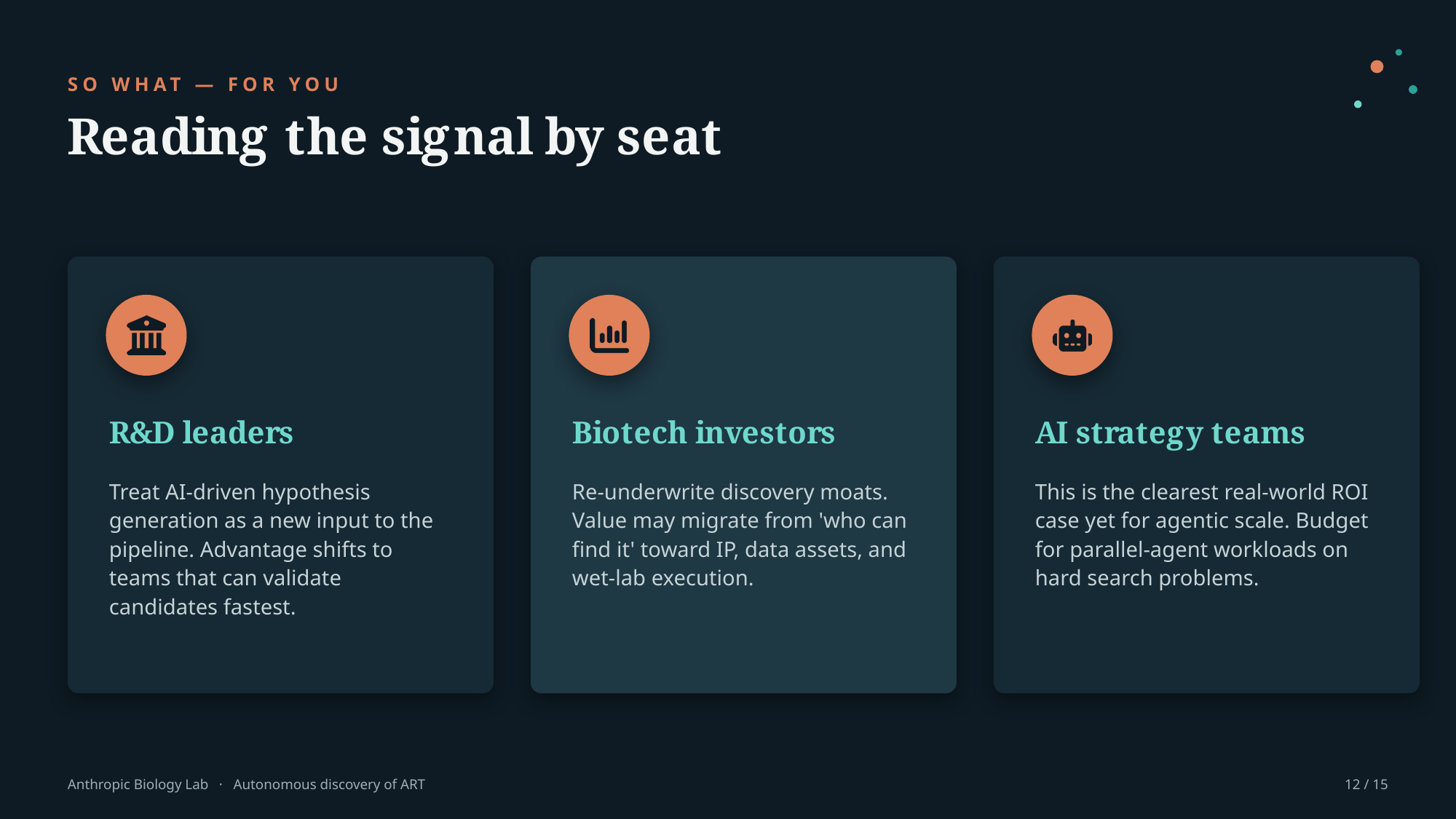 SO WHAT — FOR YOU

Reading the signal by seat

R&D leaders

Treat AI-driven hypothesis generation as a new input to the pipeline. Advantage shifts to teams that can validate candidates fastest.

Biotech investors

Re-underwrite discovery moats. Value may migrate from 'who can find it' toward IP, data assets, and wet-lab execution.

AI strategy teams

This is the clearest real-world ROI case yet for agentic scale. Budget for parallel-agent workloads on hard search problems.

Anthropic Biology Lab · Autonomous discovery of ART

12 / 15